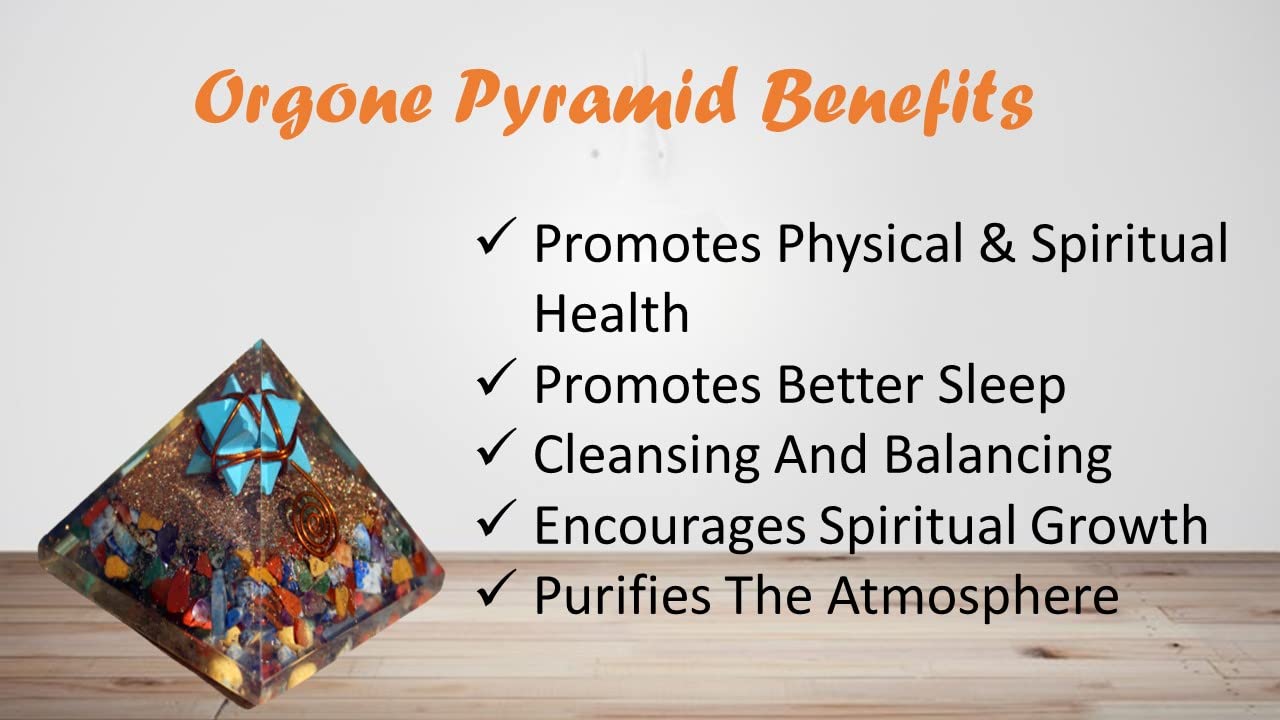 Orgone Pyramid Benefits

✓ Promotes Physical & Spiritual Health
✓ Promotes Better Sleep
✓ Cleansing And Balancing
✓ Encourages Spiritual Growth
✓ Purifies The Atmosphere